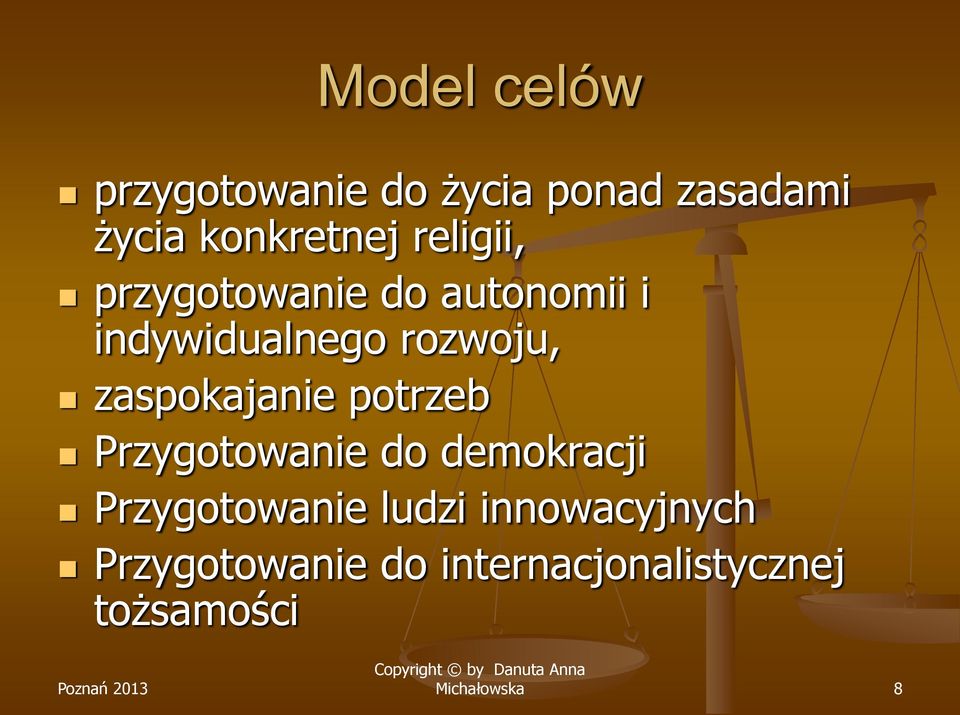 Model celów

- przygotowanie do życia ponad zasadami życia konkretnej religii,
- przygotowanie do autonomii i indywidualnego rozwoju,
- zaspokajanie potrzeb
- Przygotowanie do demokracji
- Przygotowanie ludzi innowacyjnych
- Przygotowanie do internacjonalistycznej tożsamości

Poznań 2013

Copyright © by Danuta Anna Michałowska

8